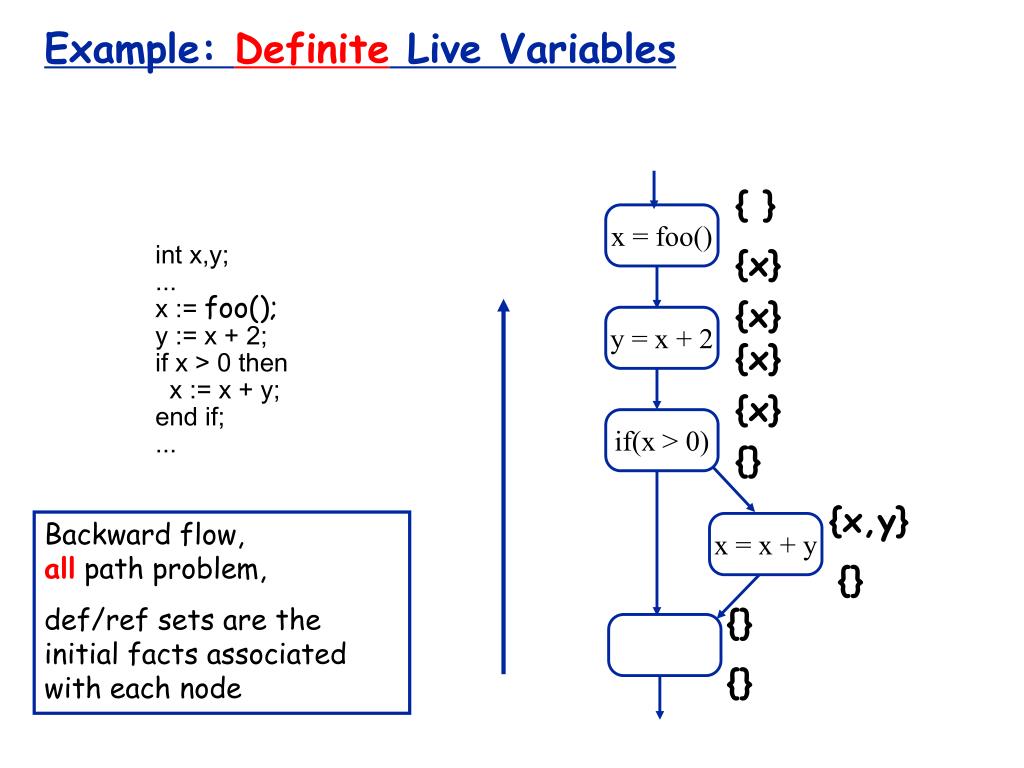 Example: Definite Live Variables

int x,y;
...
x := foo();
y := x + 2;
if x > 0 then
  x := x + y;
end if;
...

Backward flow, all path problem,

def/ref sets are the initial facts associated with each node

{ }

x = foo()

{x}

{x}

y = x + 2

{x}

{x}

if(x > 0)

{}

{x,y}

x = x + y

{}

{}

{}